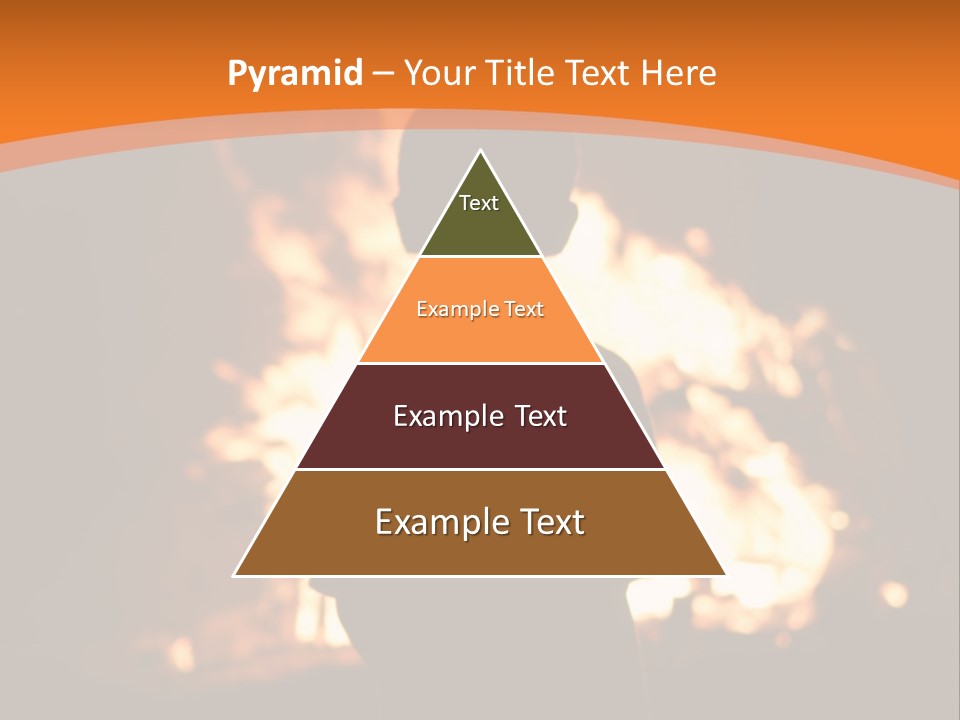 Pyramid – Your Title Text Here

Text

Example Text

Example Text

Example Text